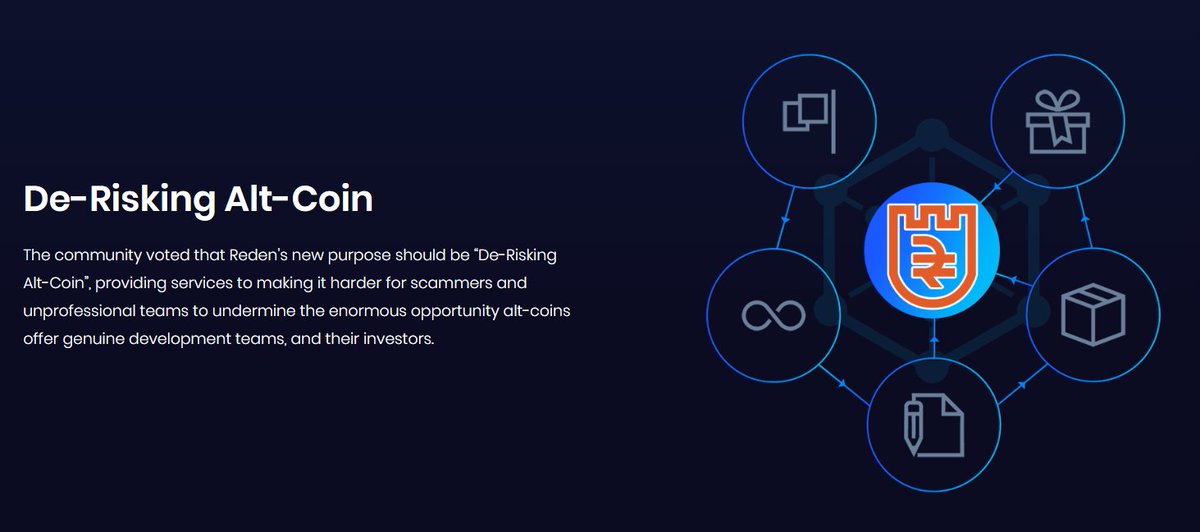 De-Risking Alt-Coin

The community voted that Reden's new purpose should be "De-Risking Alt-Coin", providing services to making it harder for scammers and unprofessional teams to undermine the enormous opportunity alt-coins offer genuine development teams, and their investors.